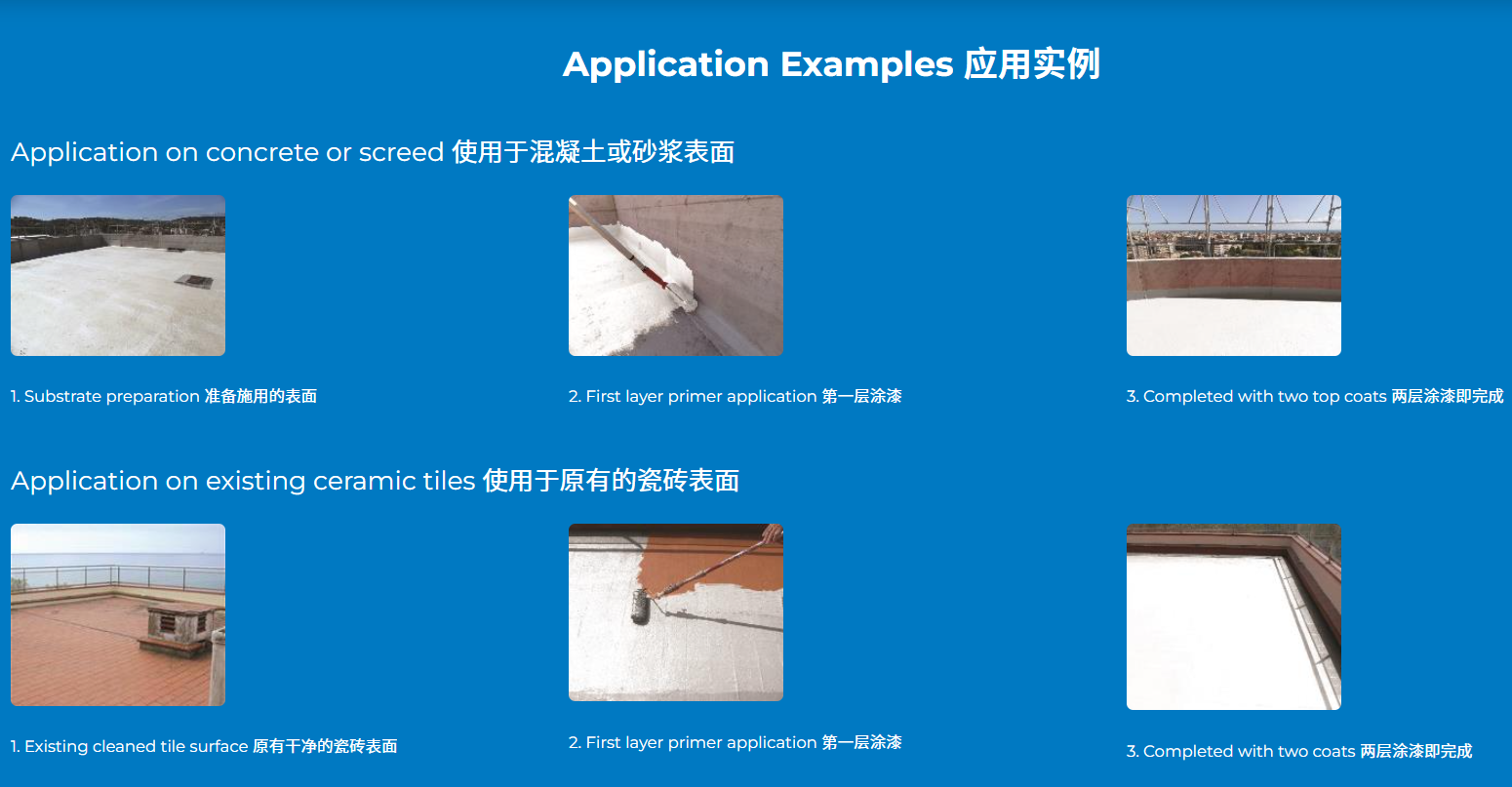 Application Examples 应用实例

Application on concrete or screed 使用于混凝土或砂浆表面

1. Substrate preparation 准备施用的表面

2. First layer primer application 第一层涂漆

3. Completed with two top coats 两层涂漆即完成

Application on existing ceramic tiles 使用于原有的瓷砖表面

1. Existing cleaned tile surface 原有干净的瓷砖表面

2. First layer primer application 第一层涂漆

3. Completed with two coats 两层涂漆即完成